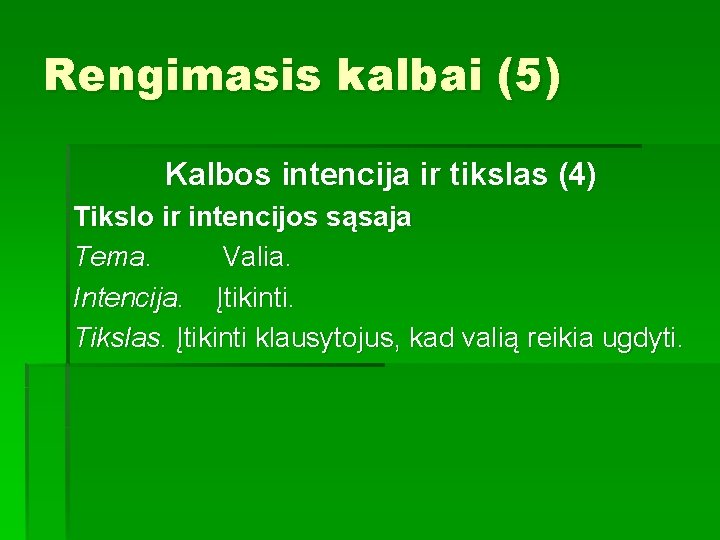 Rengimasis kalbai (5)

Kalbos intencija ir tikslas (4)

Tikslo ir intencijos sąsaja

Tema. Valia.

Intencija. Įtikinti.

Tikslas. Įtikinti klausytojus, kad valią reikia ugdyti.